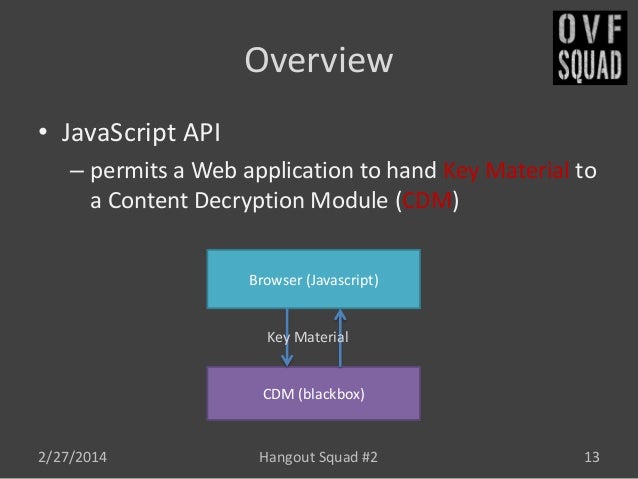 OVF
SQUAD

Overview

• JavaScript API
– permits a Web application to hand Key Material to a Content Decryption Module (CDM)

Browser (Javascript)

Key Material

CDM (blackbox)

2/27/2014

Hangout Squad #2

13